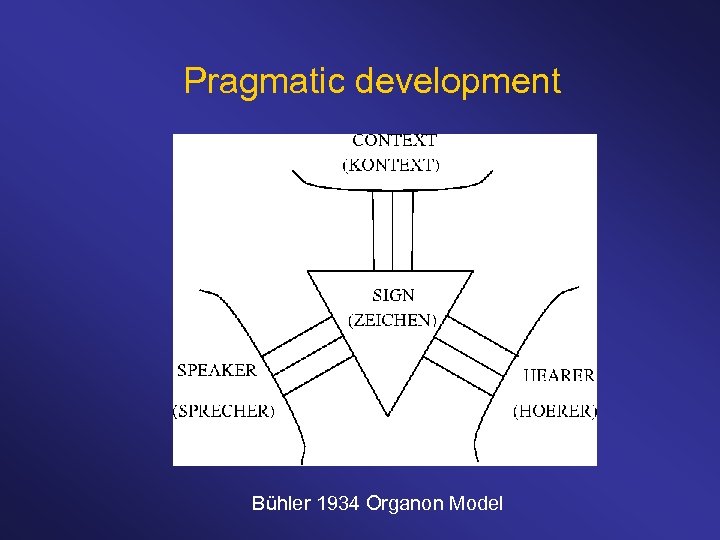 Pragmatic development

CONTEXT
(KONTEXT)

SIGN
(ZEICHEN)

SPEAKER
(SPRECHER)

HEARER
(HOERER)

Bühler 1934 Organon Model